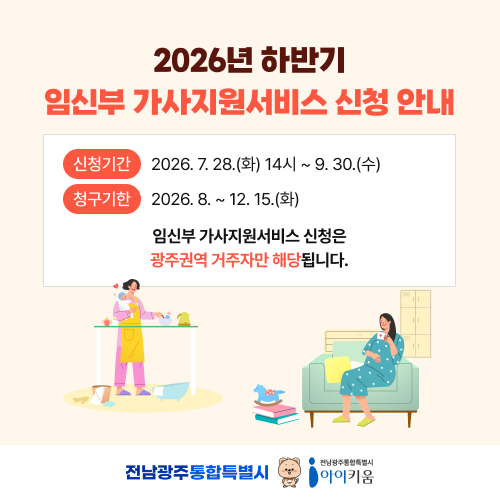 2026년 하반기
임신부 가사지원서비스 신청 안내

신청기간 2026. 7. 28.(화) 14시 ~ 9. 30.(수)
청구기한 2026. 8. ~ 12. 15.(화)

임신부 가사지원서비스 신청은
광주권역 거주자만 해당됩니다.

전남광주통합특별시
전남광주통합특별시 아이키움